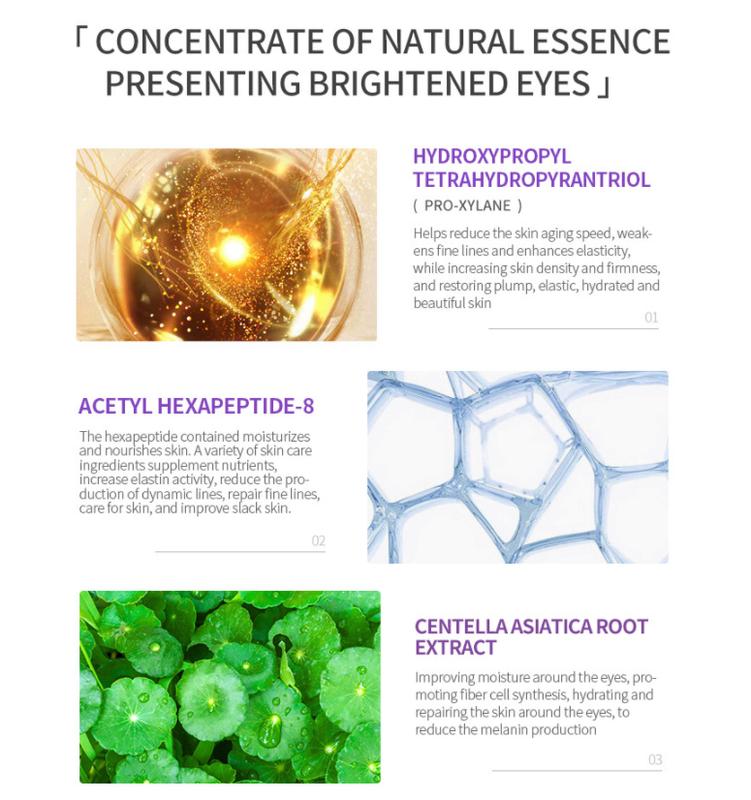 「 CONCENTRATE OF NATURAL ESSENCE PRESENTING BRIGHTENED EYES 」

HYDROXYPROPYL TETRAHYDROPYRANTRIOL

( PRO-XYLANE )

Helps reduce the skin aging speed, weakens fine lines and enhances elasticity, while increasing skin density and firmness, and restoring plump, elastic, hydrated and beautiful skin

01

ACETYL HEXAPEPTIDE-8

The hexapeptide contained moisturizes and nourishes skin. A variety of skin care ingredients supplement nutrients, increase elastin activity, reduce the production of dynamic lines, repair fine lines, care for skin, and improve slack skin.

02

CENTELLA ASIATICA ROOT EXTRACT

Improving moisture around the eyes, promoting fiber cell synthesis, hydrating and repairing the skin around the eyes, to reduce the melanin production

03